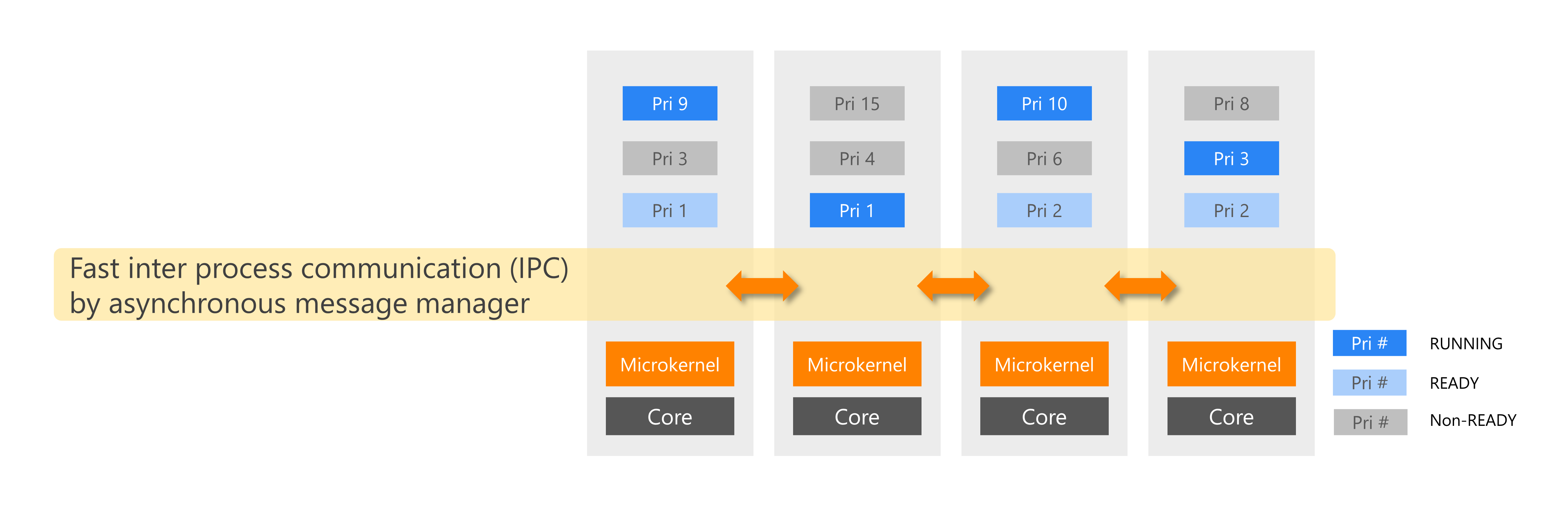 Pri 9
Pri 3
Pri 1

Pri 15
Pri 4
Pri 1

Pri 10
Pri 6
Pri 2

Pri 8
Pri 3
Pri 2

Fast inter process communication (IPC)
by asynchronous message manager

Microkernel
Core

Microkernel
Core

Microkernel
Core

Microkernel
Core

Pri # RUNNING
Pri # READY
Pri # Non-READY